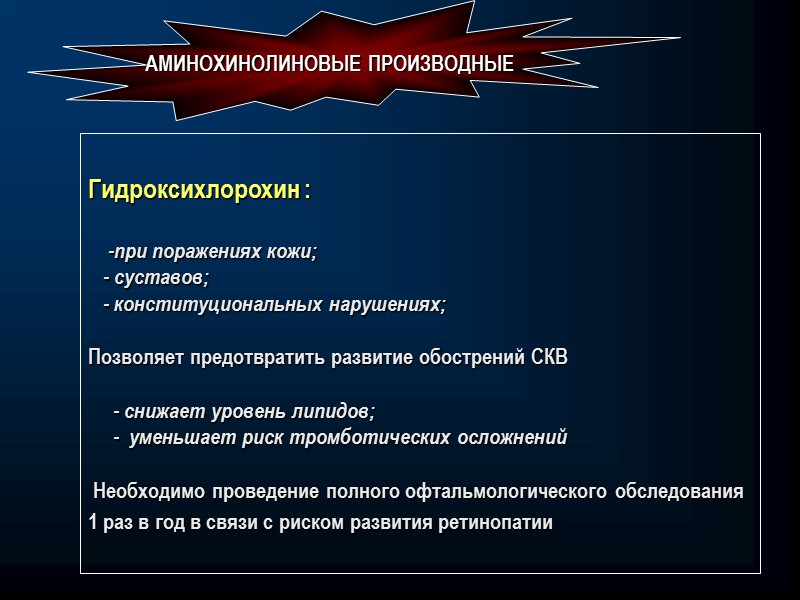 АМИНОХИНОЛИНОВЫЕ ПРОИЗВОДНЫЕ

Гидроксихлорохин :

-при поражениях кожи;
- суставов;
- конституциональных нарушениях;

Позволяет предотвратить развитие обострений СКВ

- снижает уровень липидов;
- уменьшает риск тромботических осложнений

Необходимо проведение полного офтальмологического обследования 1 раз в год в связи с риском развития ретинопатии